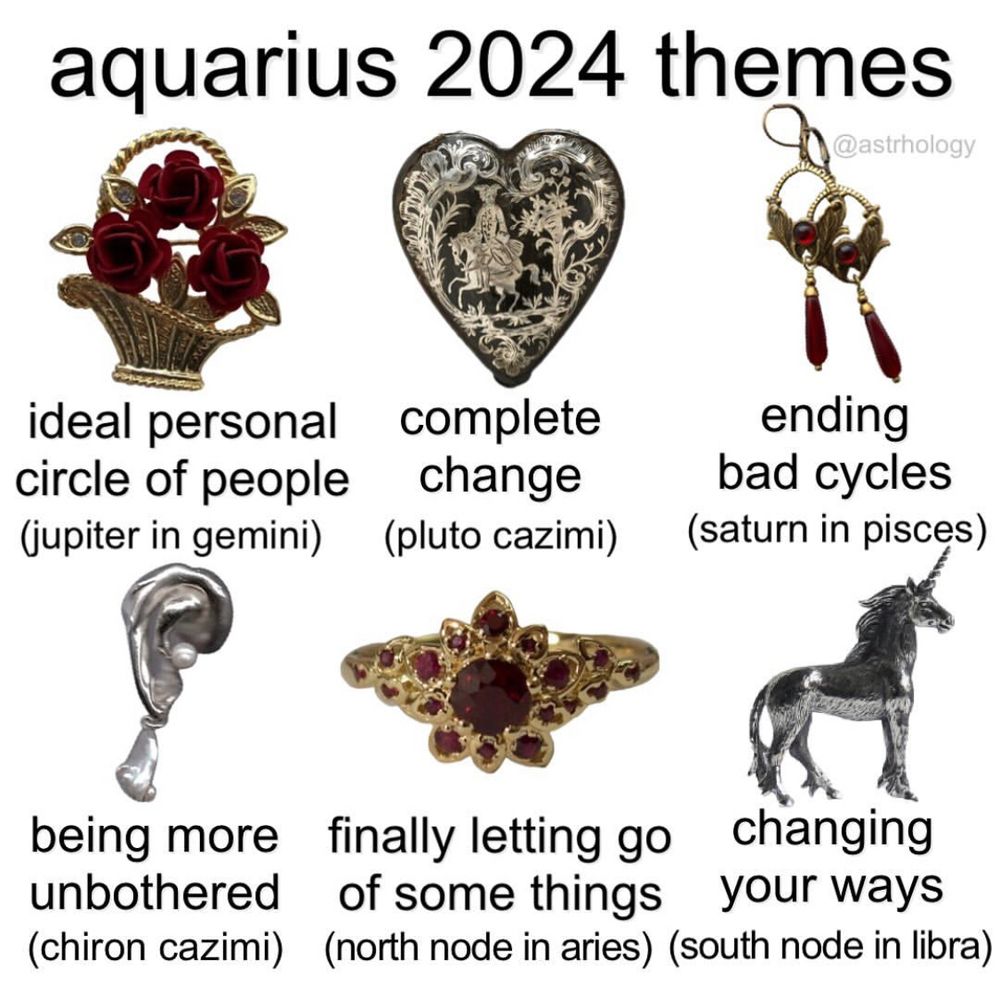 aquarius 2024 themes

@astrhology

ideal personal circle of people (jupiter in gemini)

complete change (pluto cazimi)

ending bad cycles (saturn in pisces)

being more unbothered (chiron cazimi)

finally letting go of some things (north node in aries)

changing your ways (south node in libra)